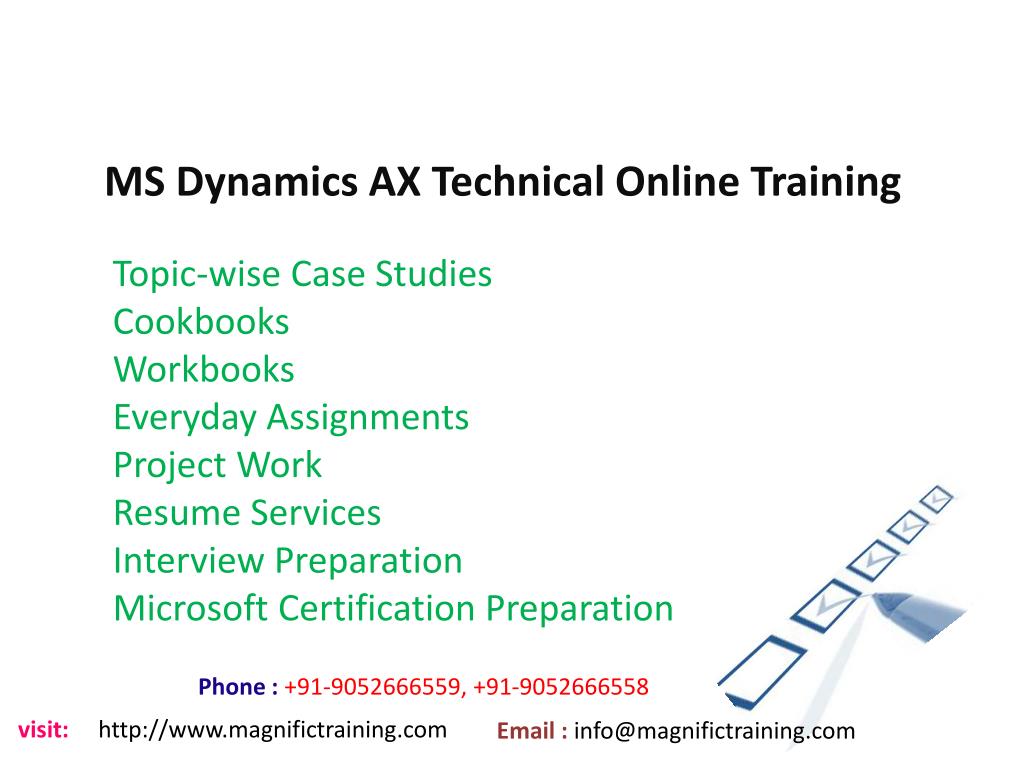 MS Dynamics AX Technical Online Training

Topic-wise Case Studies
Cookbooks
Workbooks
Everyday Assignments
Project Work
Resume Services
Interview Preparation
Microsoft Certification Preparation

Phone : +91-9052666559, +91-9052666558

visit: http://www.magnifictraining.com Email : info@magnifictraining.com